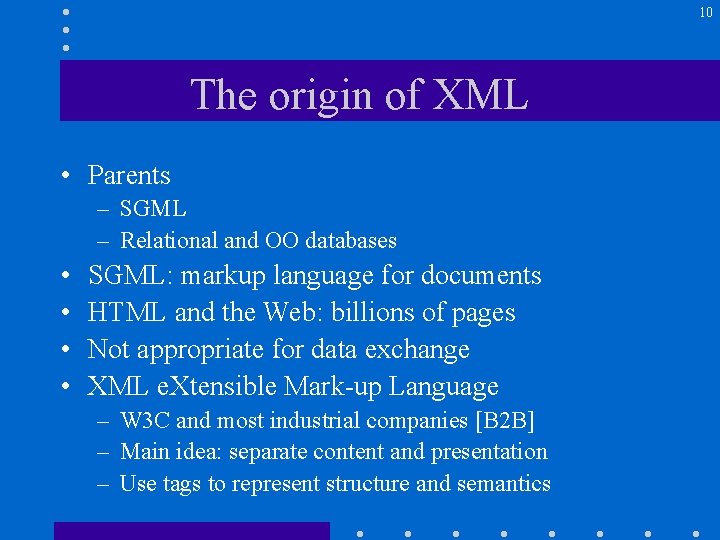 10

The origin of XML

• Parents
– SGML
– Relational and OO databases
• SGML: markup language for documents
• HTML and the Web: billions of pages
• Not appropriate for data exchange
• XML eXtensible Mark-up Language
– W3C and most industrial companies [B2B]
– Main idea: separate content and presentation
– Use tags to represent structure and semantics